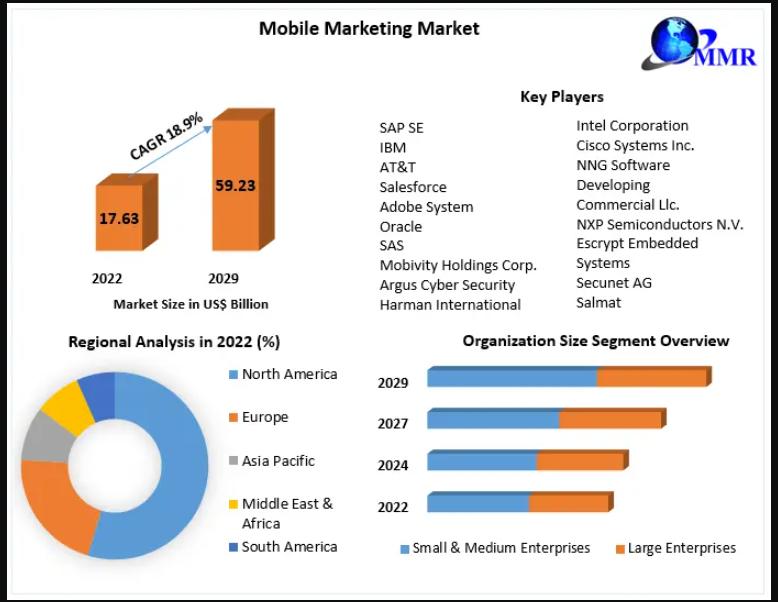 Mobile Marketing Market

MMR

CAGR 18.9%

17.63

59.23

2022

2029

Market Size in US$ Billion

Key Players

SAP SE
IBM
AT&T
Salesforce
Adobe System
Oracle
SAS
Mobivity Holdings Corp.
Argus Cyber Security
Harman International

Intel Corporation
Cisco Systems Inc.
NNG Software
Developing
Commercial Llc.
NXP Semiconductors N.V.
Escrypt Embedded
Systems
Secunet AG
Salmat

Regional Analysis in 2022 (%)

North America
Europe
Asia Pacific
Middle East & Africa
South America

Organization Size Segment Overview

2029
2027
2024
2022

Small & Medium Enterprises
Large Enterprises